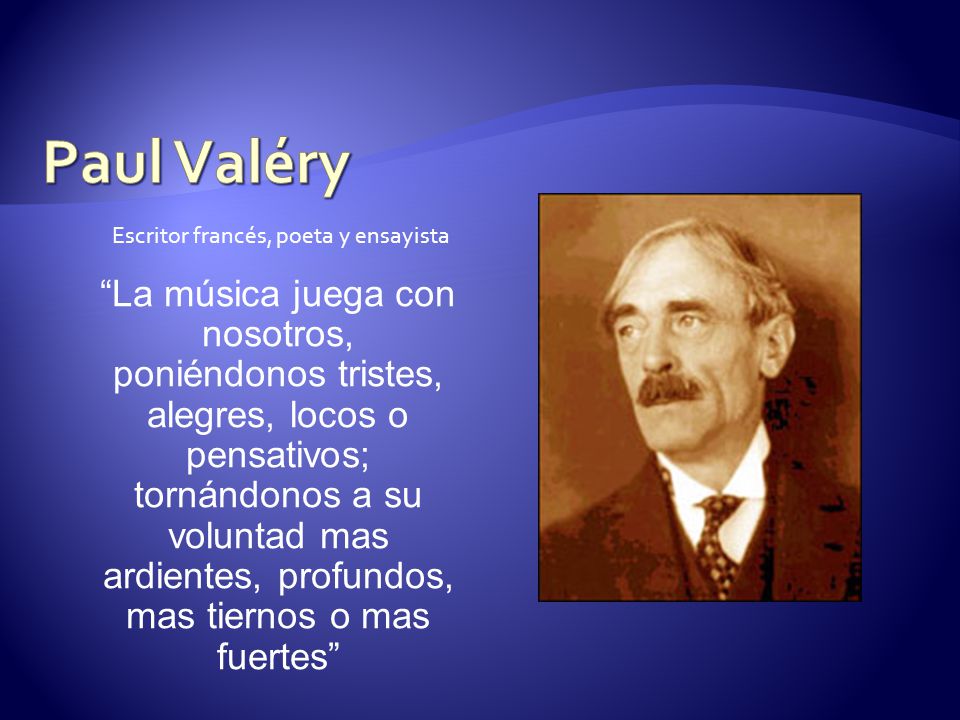 Paul Valéry

Escritor francés, poeta y ensayista

“La música juega con nosotros, poniéndonos tristes, alegres, locos o pensativos; tornándonos a su voluntad mas ardientes, profundos, mas tiernos o mas fuertes”